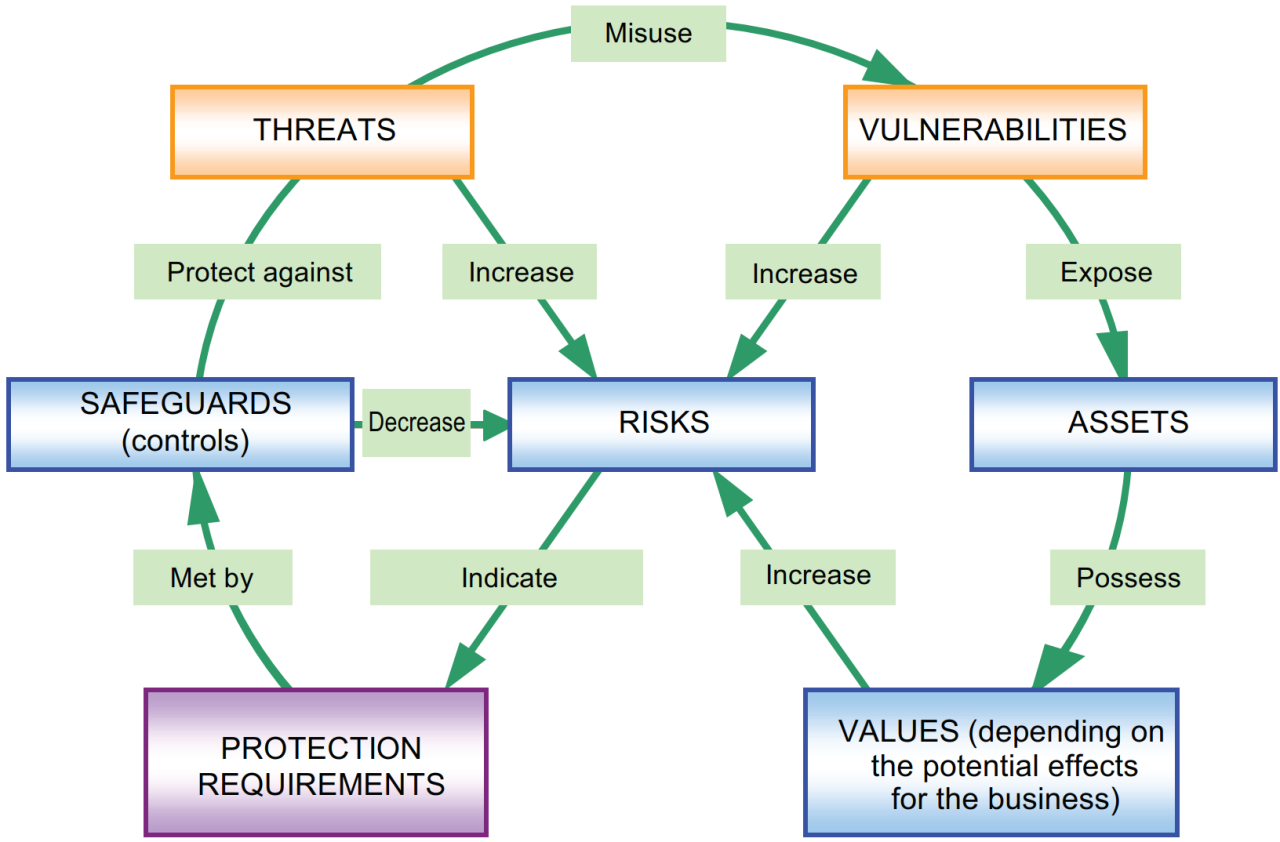 Misuse

THREATS

VULNERABILITIES

Protect against

Increase

Increase

Expose

SAFEGUARDS (controls)

Decrease

RISKS

ASSETS

Met by

Indicate

Increase

Possess

PROTECTION REQUIREMENTS

VALUES (depending on the potential effects for the business)